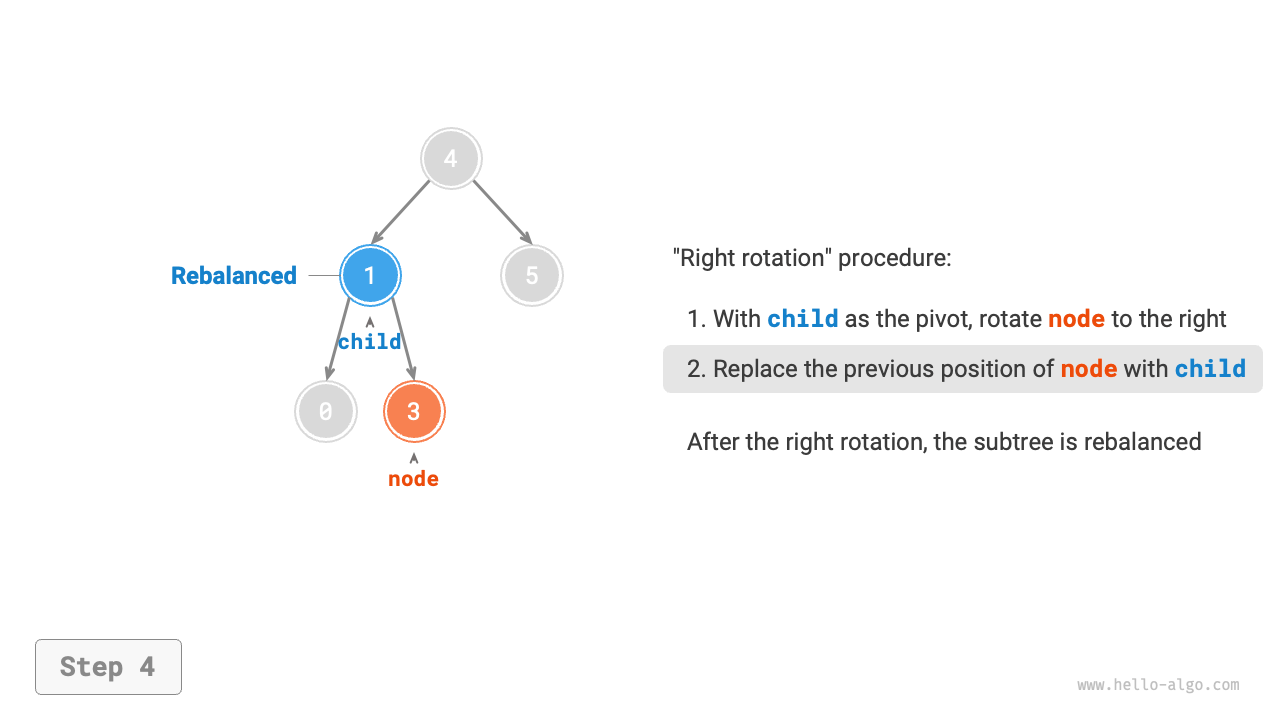 4

Rebalanced

1

5

child

0

3

node

"Right rotation" procedure:

1. With child as the pivot, rotate node to the right

2. Replace the previous position of node with child

After the right rotation, the subtree is rebalanced

Step 4

www.hello-algo.com